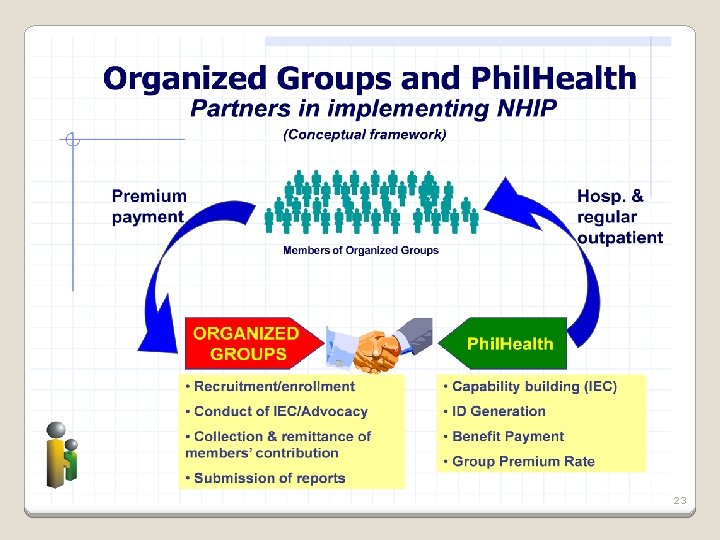 Organized Groups and PhilHealth

Partners in implementing NHIP

(Conceptual framework)

Premium payment

Members of Organized Groups

Hosp. & regular outpatient

ORGANIZED GROUPS

PhilHealth

• Recruitment/enrollment
• Conduct of IEC/Advocacy
• Collection & remittance of members' contribution
• Submission of reports

• Capability building (IEC)
• ID Generation
• Benefit Payment
• Group Premium Rate

23